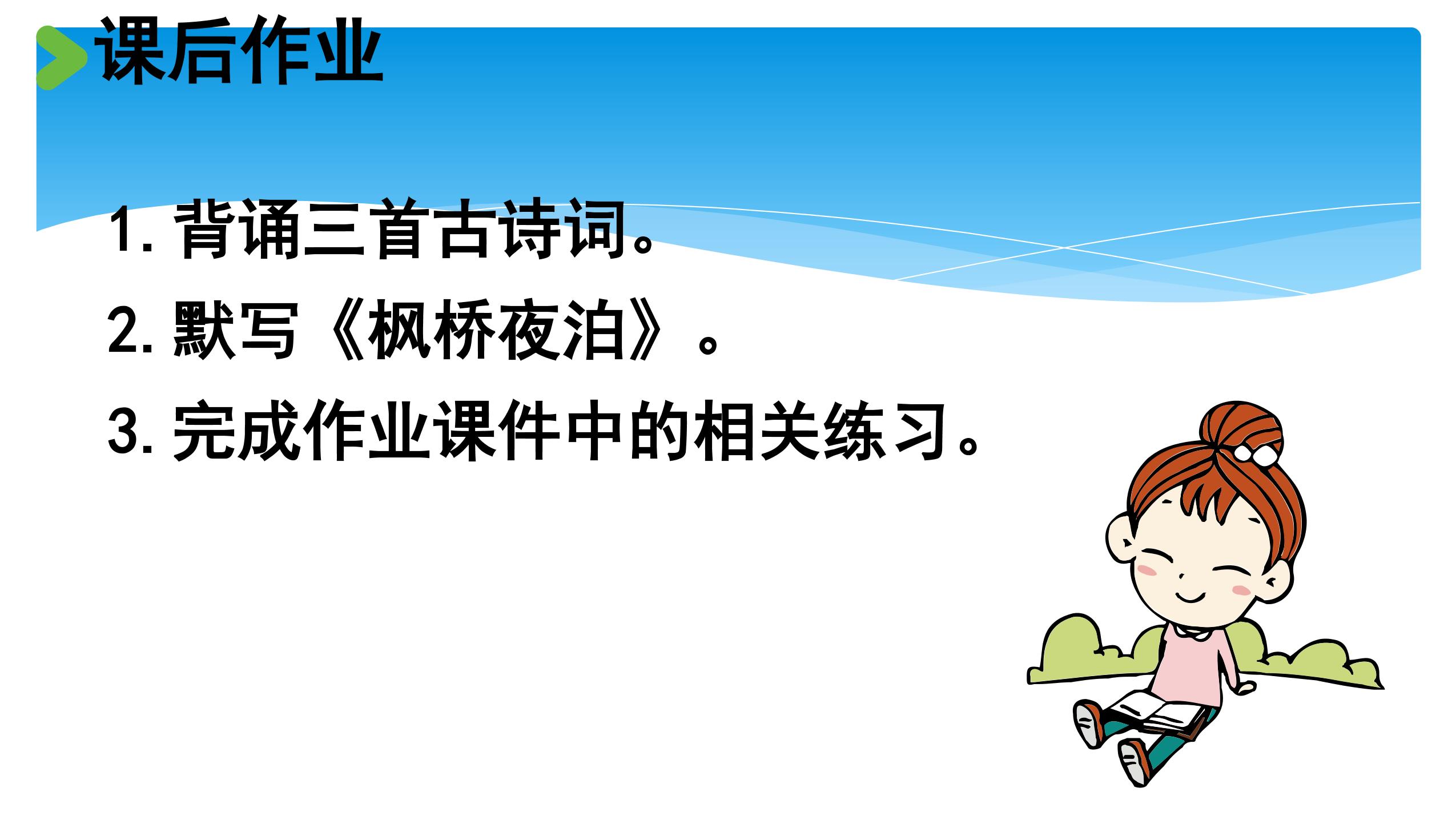 课后作业

1. 背诵三首古诗词。

2. 默写《枫桥夜泊》。

3. 完成作业课件中的相关练习。